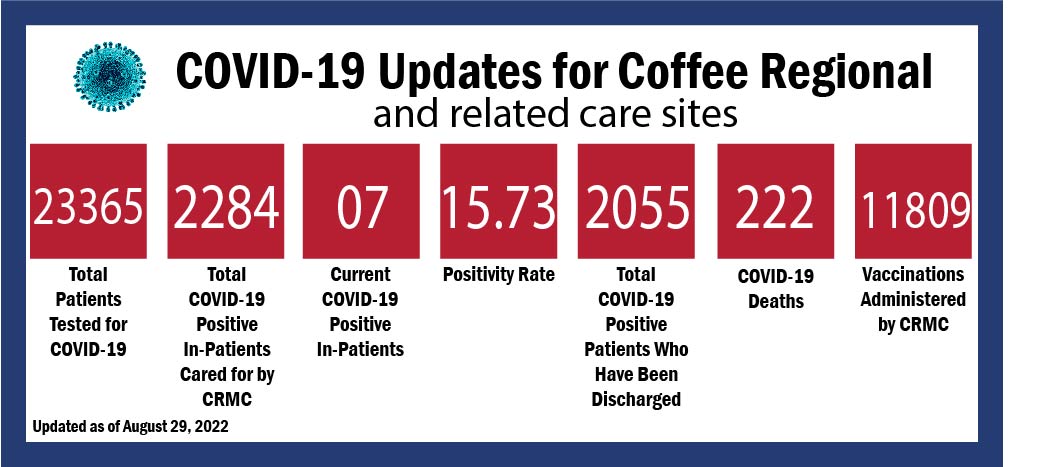 COVID-19 Updates for Coffee Regional
and related care sites

23365
Total Patients Tested for COVID-19

2284
Total COVID-19 Positive In-Patients Cared for by CRMC

07
Current COVID-19 Positive In-Patients

15.73
Positivity Rate

2055
Total COVID-19 Positive Patients Who Have Been Discharged

222
COVID-19 Deaths

11809
Vaccinations Administered by CRMC

Updated as of August 29, 2022